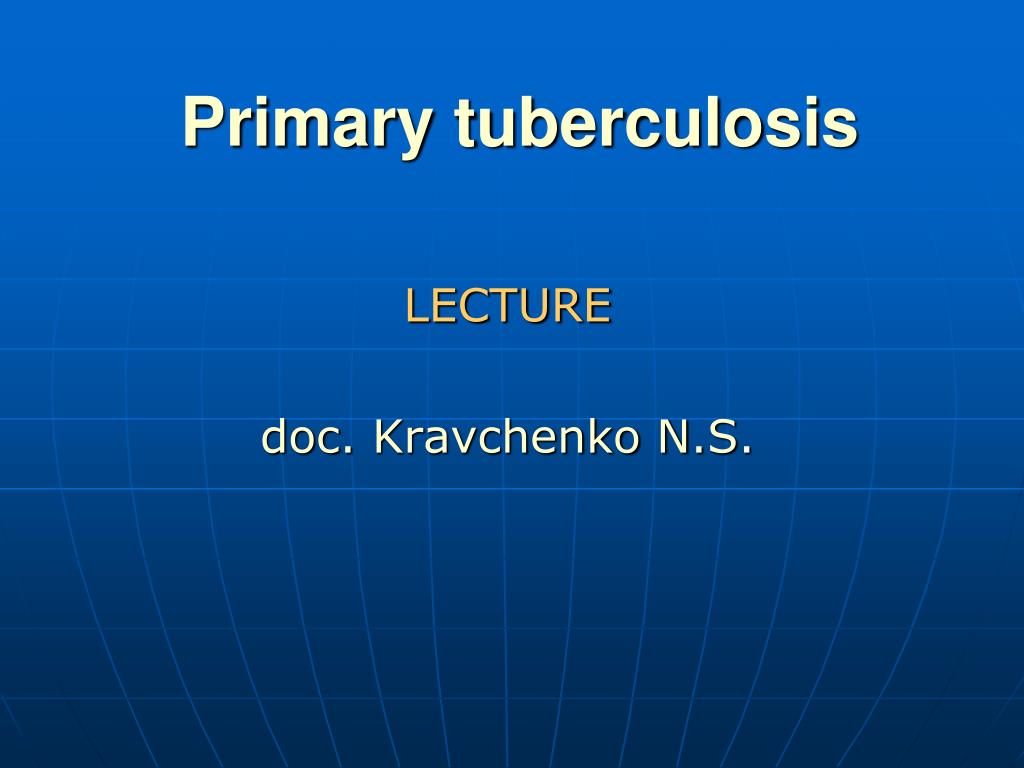 Primary tuberculosis

LECTURE

doc. Kravchenko N.S.